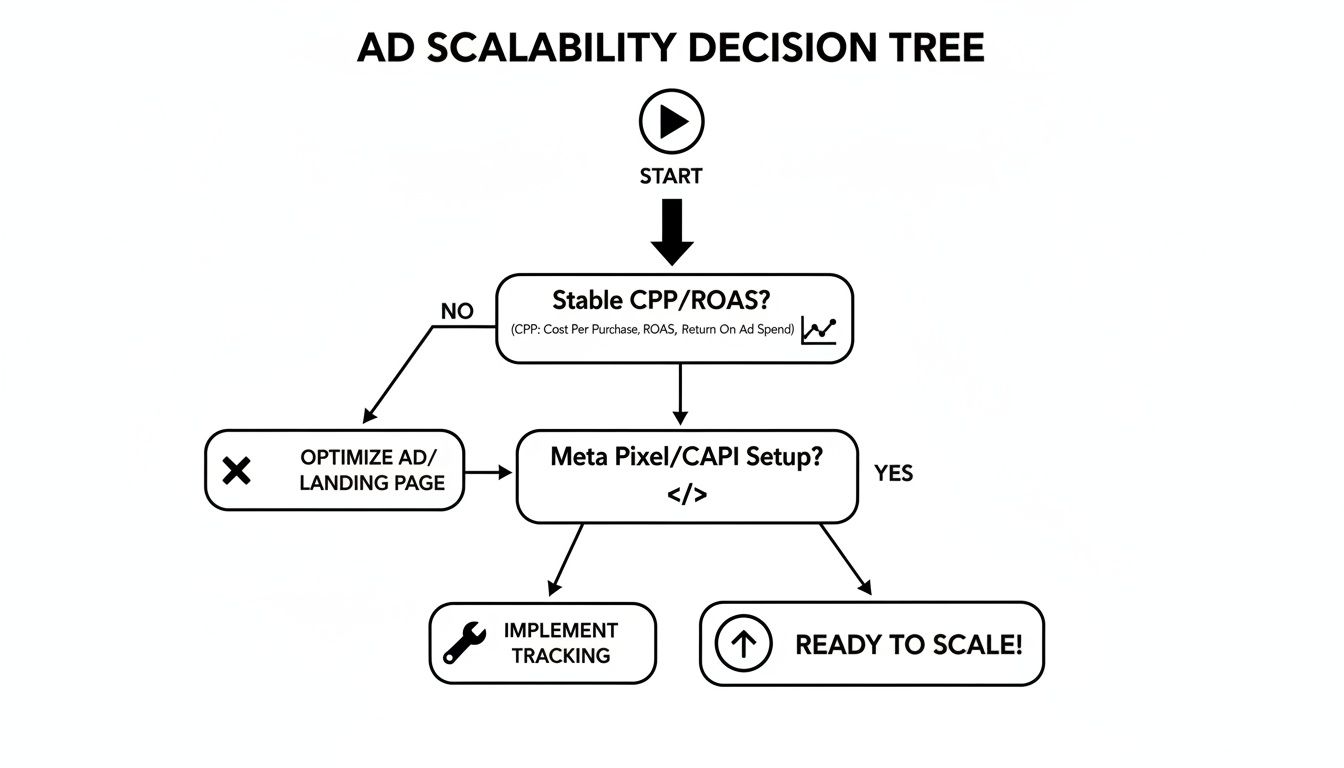 AD SCALABILITY DECISION TREE

START

NO

Stable CPP/ROAS?
(CPP: Cost Per Purchase, ROAS, Return On Ad Spend)

OPTIMIZE AD/ LANDING PAGE

Meta Pixel/CAPI Setup?
</>

YES

IMPLEMENT TRACKING

READY TO SCALE!